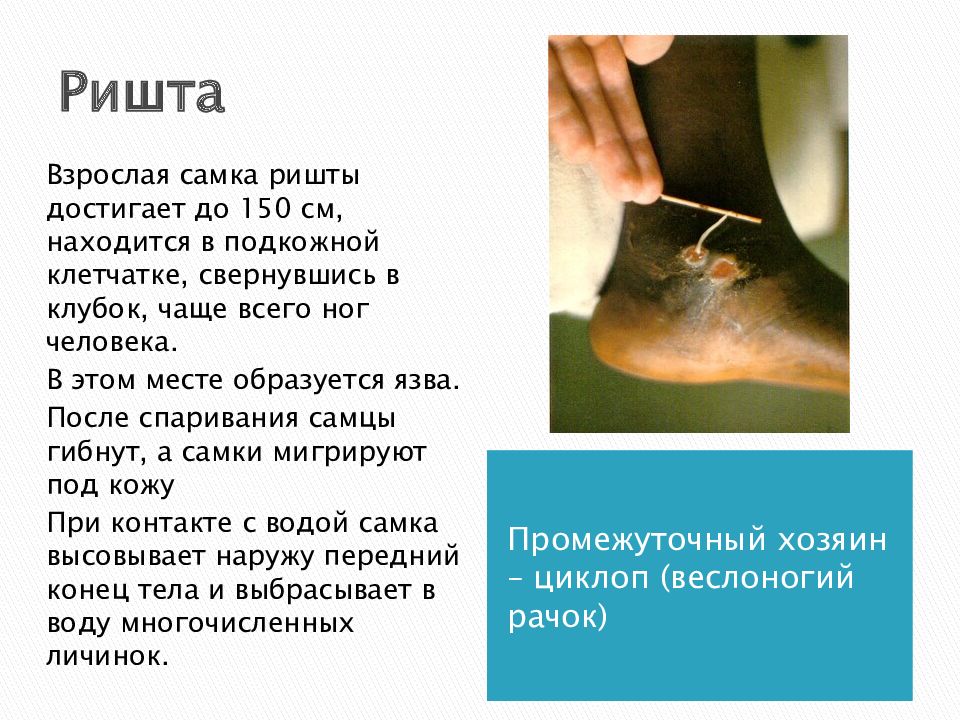 Ришта

Взрослая самка ришты достигает до 150 см, находится в подкожной клетчатке, свернувшись в клубок, чаще всего ног человека.

В этом месте образуется язва.

После спаривания самцы гибнут, а самки мигрируют под кожу

При контакте с водой самка высовывает наружу передний конец тела и выбрасывает в воду многочисленных личинок.

Промежуточный хозяин – циклоп (веслоногий рачок)